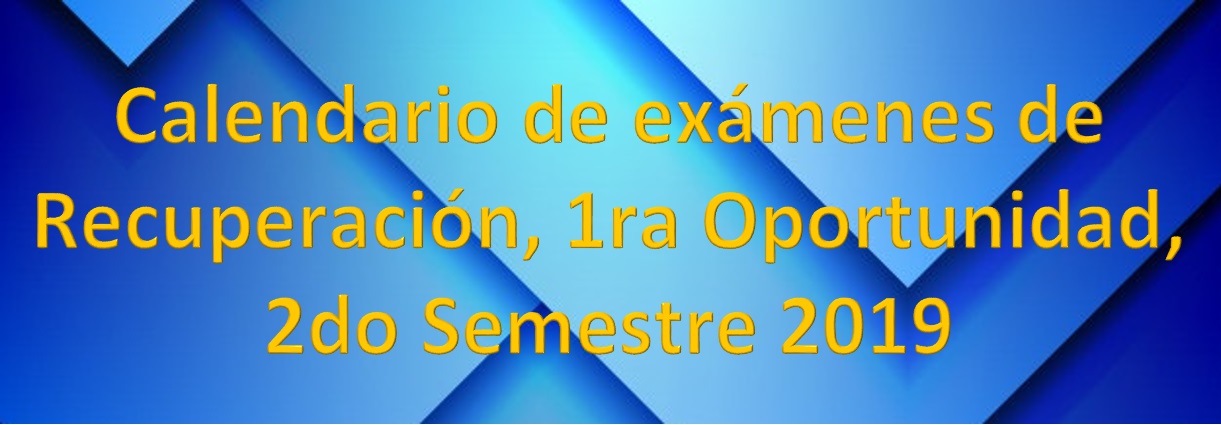 Calendario de exámenes de Recuperación, 1ra Oportunidad, 2do Semestre 2019